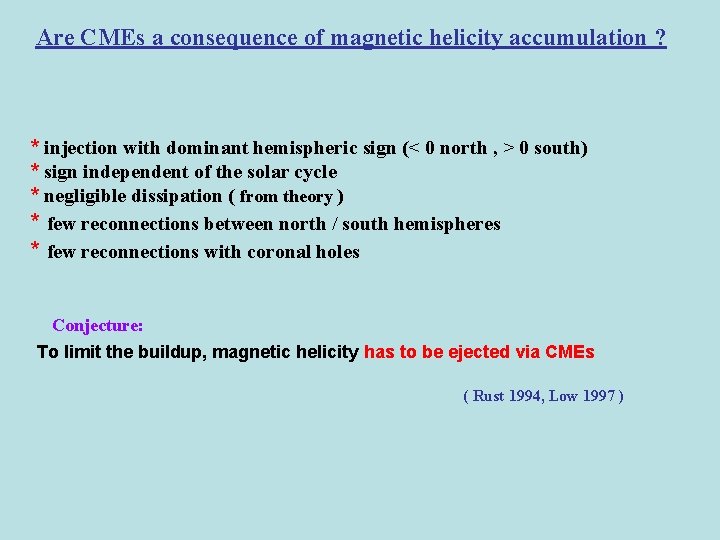 Are CMEs a consequence of magnetic helicity accumulation ?

* injection with dominant hemispheric sign (< 0 north , > 0 south)
* sign independent of the solar cycle
* negligible dissipation ( from theory )
* few reconnections between north / south hemispheres
* few reconnections with coronal holes

Conjecture:

To limit the buildup, magnetic helicity has to be ejected via CMEs

( Rust 1994, Low 1997 )